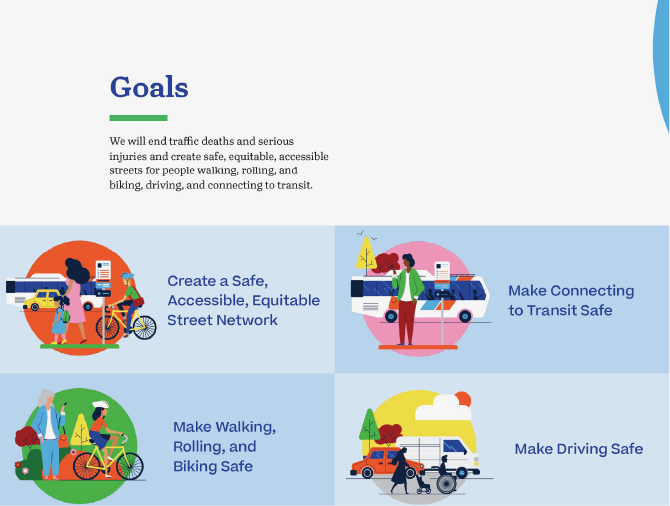 Goals

We will end traffic deaths and serious injuries and create safe, equitable, accessible streets for people walking, rolling, and biking, driving, and connecting to transit.

Create a Safe, Accessible, Equitable Street Network

Make Connecting to Transit Safe

Make Walking, Rolling, and Biking Safe

Make Driving Safe